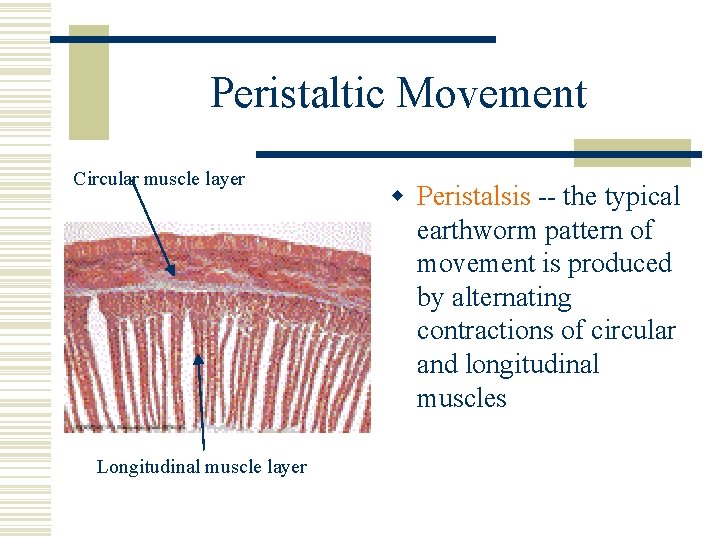 Peristaltic Movement

Circular muscle layer

Longitudinal muscle layer

Peristalsis -- the typical earthworm pattern of movement is produced by alternating contractions of circular and longitudinal muscles